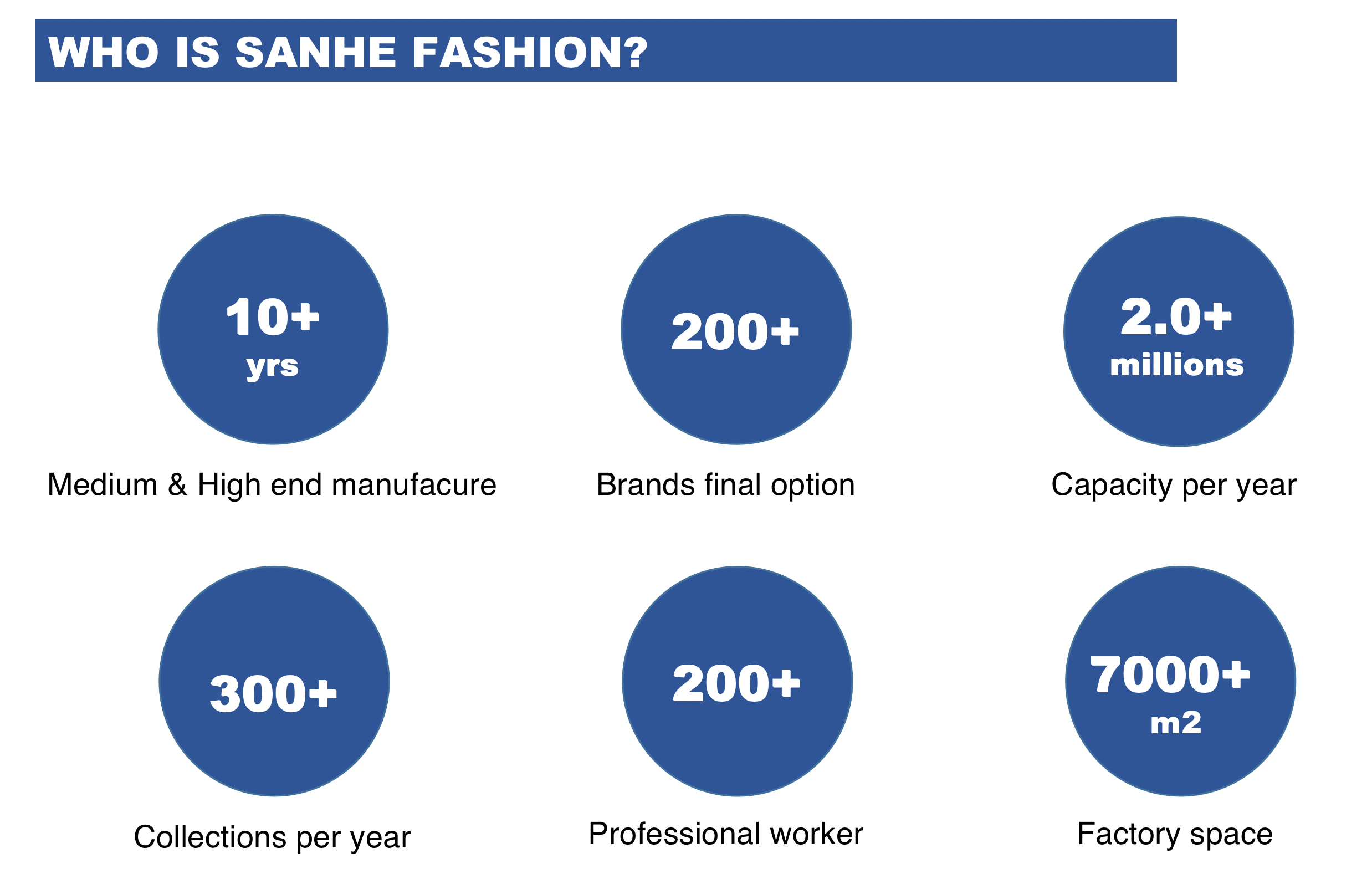 WHO IS SANHE FASHION?

10+
yrs
Medium & High end manufacure

200+
Brands final option

2.0+
millions
Capacity per year

300+
Collections per year

200+
Professional worker

7000+
m2
Factory space